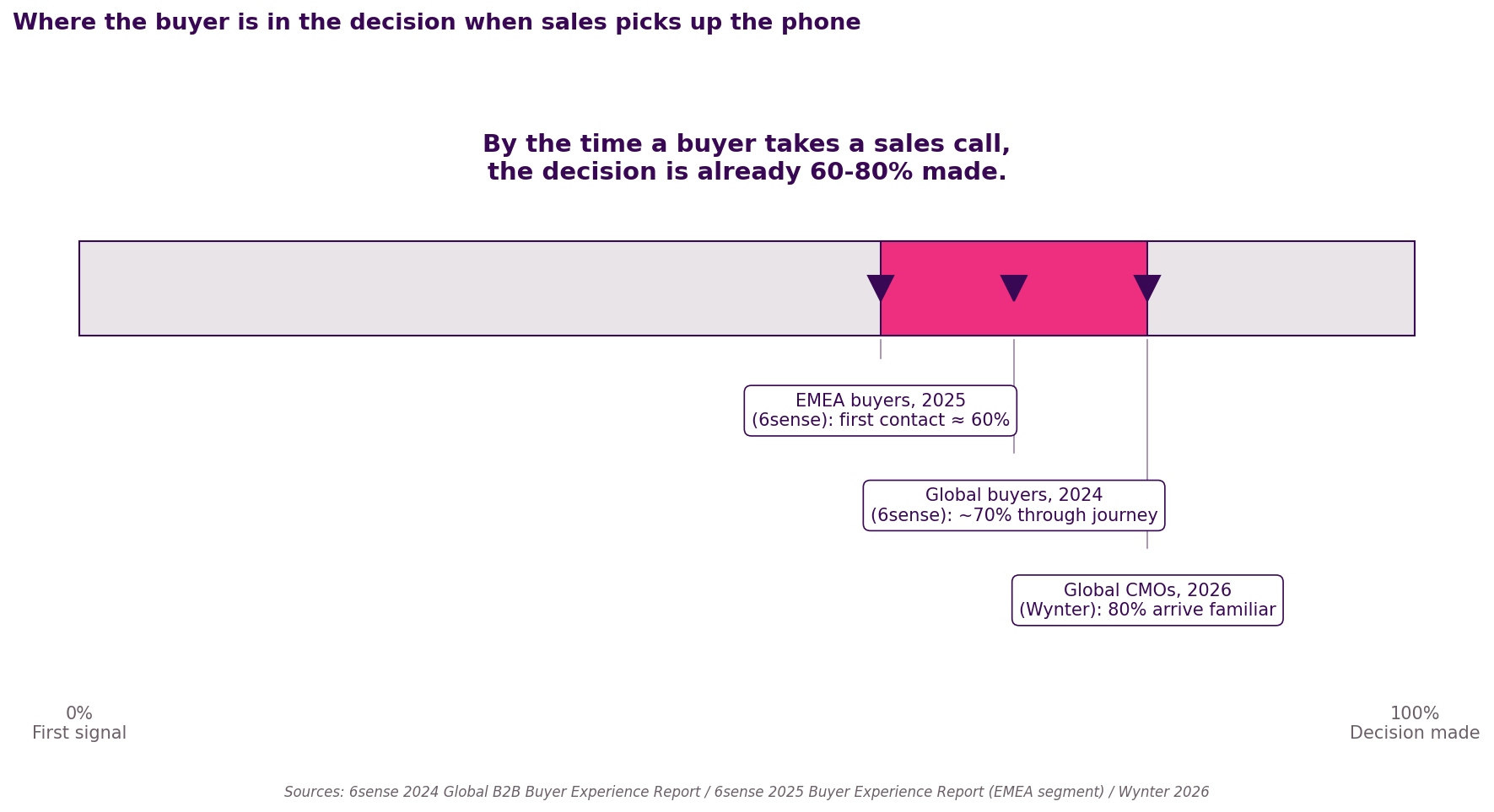 Where the buyer is in the decision when sales picks up the phone

By the time a buyer takes a sales call, the decision is already 60-80% made.

EMEA buyers, 2025 (6sense): first contact ≈ 60%

Global buyers, 2024 (6sense): ~70% through journey

Global CMOs, 2026 (Wynter): 80% arrive familiar

0%
First signal

100%
Decision made

Sources: 6sense 2024 Global B2B Buyer Experience Report / 6sense 2025 Buyer Experience Report (EMEA segment) / Wynter 2026